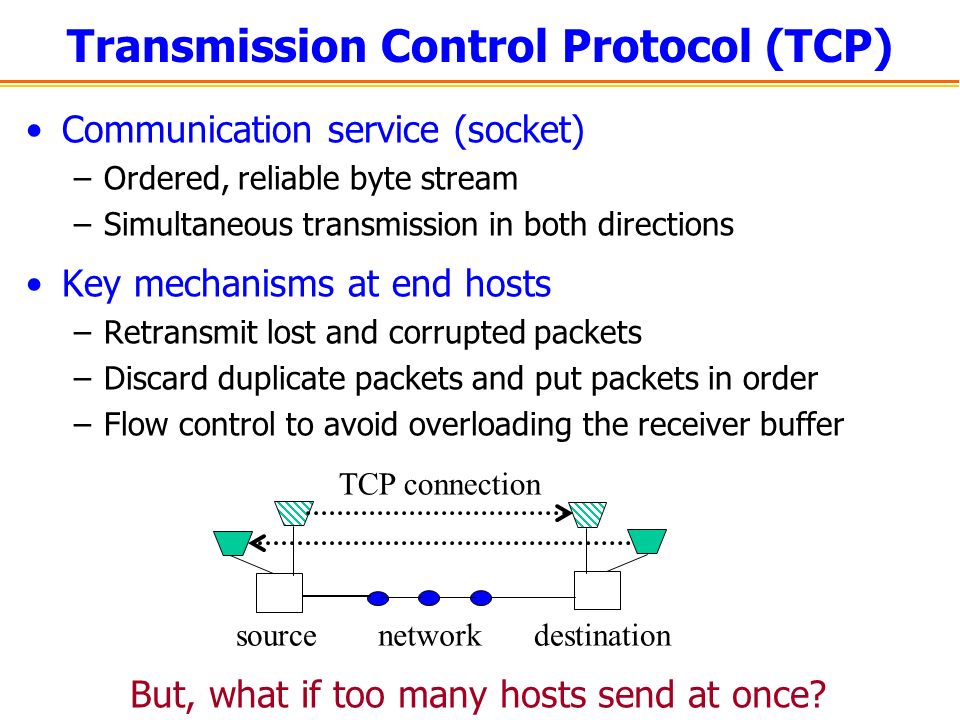 Transmission Control Protocol (TCP)

• Communication service (socket)
– Ordered, reliable byte stream
– Simultaneous transmission in both directions

• Key mechanisms at end hosts
– Retransmit lost and corrupted packets
– Discard duplicate packets and put packets in order
– Flow control to avoid overloading the receiver buffer

TCP connection

source network destination

But, what if too many hosts send at once?